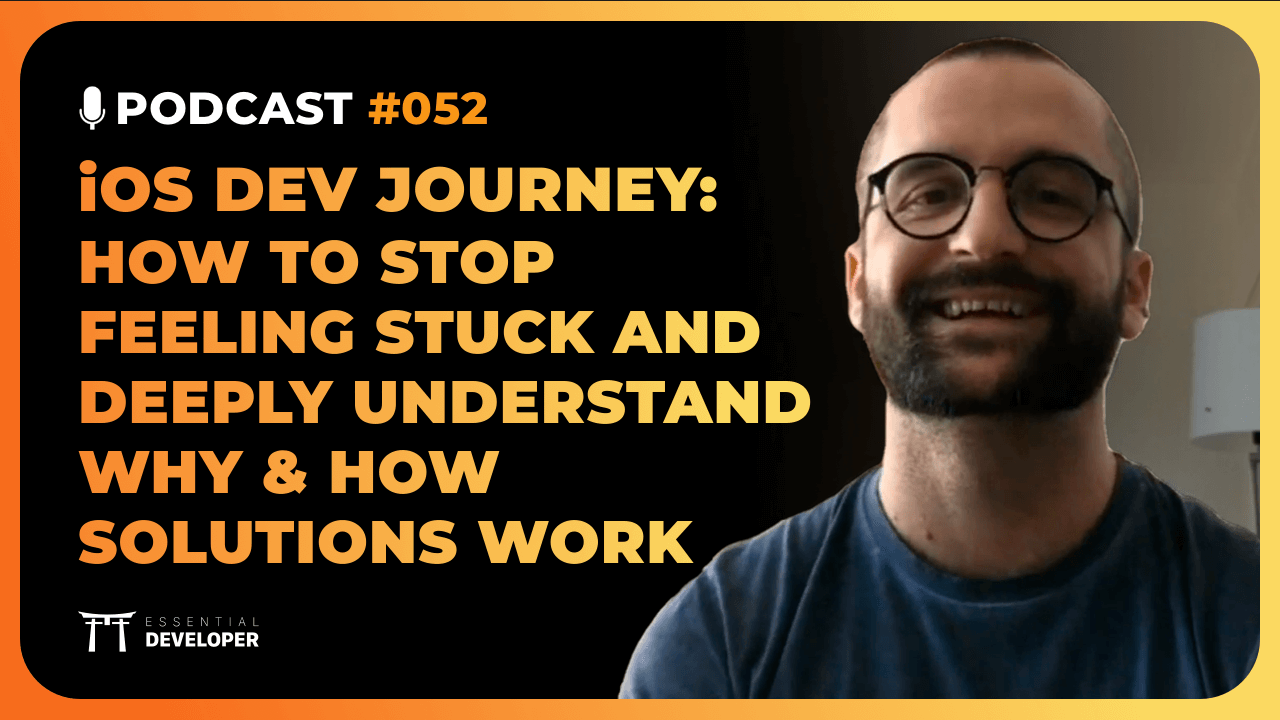 PODCAST #052

iOS DEV JOURNEY: HOW TO STOP FEELING STUCK AND DEEPLY UNDERSTAND WHY & HOW SOLUTIONS WORK

ESSENTIAL DEVELOPER